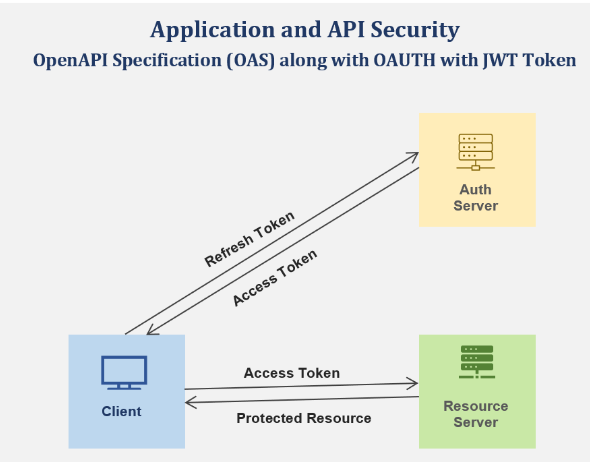 Application and API Security
OpenAPI Specification (OAS) along with OAUTH with JWT Token

Auth Server

Refresh Token

Access Token

Client

Access Token

Protected Resource

Resource Server